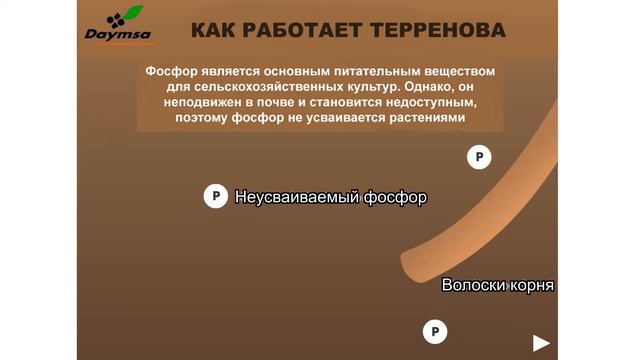 Daymsa

КАК РАБОТАЕТ ТЕРРЕНОВА

Фосфор является основным питательным веществом для сельскохозяйственных культур. Однако, он неподвижен в почве и становится недоступным, поэтому фосфор не усваивается растениями

P

P Неусваиваемый фосфор

Волоски корня

P